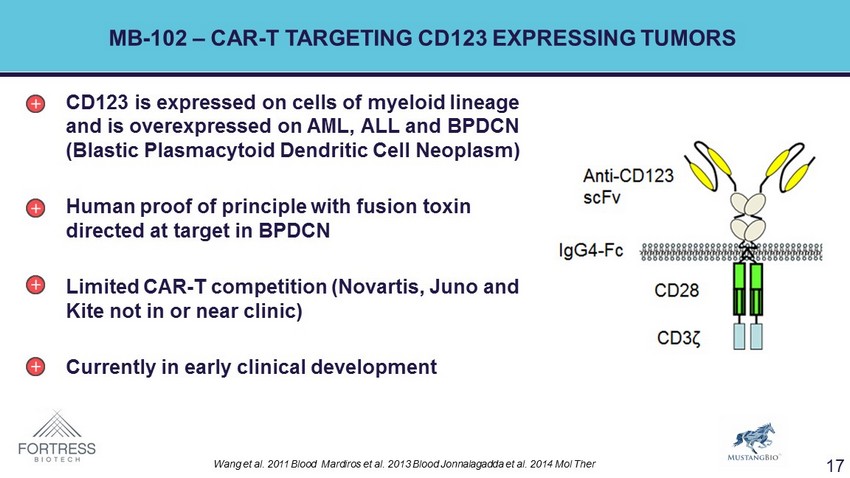 MB-102 – CAR-T TARGETING CD123 EXPRESSING TUMORS

CD123 is expressed on cells of myeloid lineage and is overexpressed on AML, ALL and BPDCN (Blastic Plasmacytoid Dendritic Cell Neoplasm)

Human proof of principle with fusion toxin directed at target in BPDCN

Limited CAR-T competition (Novartis, Juno and Kite not in or near clinic)

Currently in early clinical development

Anti-CD123 scFv

IgG4-Fc

CD28

CD3ζ

FORTRESS BIOTECH

Wang et al. 2011 Blood Mardiros et al. 2013 Blood Jonnalagadda et al. 2014 Mol Ther

MUSTANGBIO

17